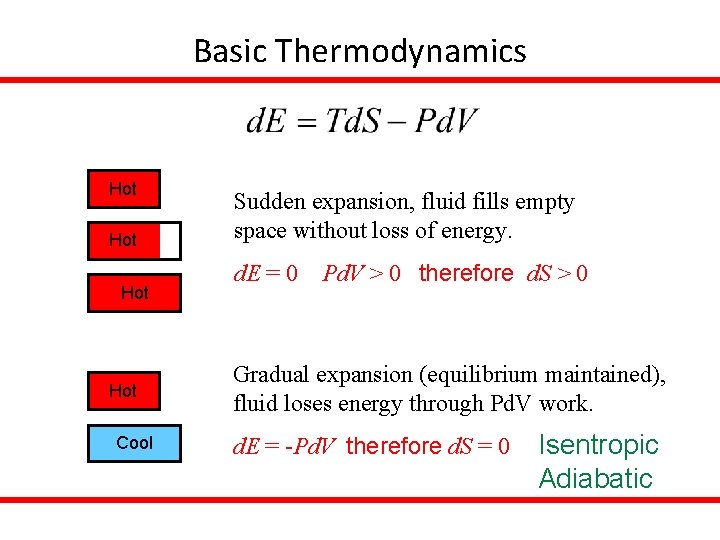 Basic Thermodynamics

$dE = TdS - PdV$

Hot

Hot

Hot

Sudden expansion, fluid fills empty space without loss of energy.

$dE = 0$ $PdV > 0$ therefore $dS > 0$

Hot

Cool

Gradual expansion (equilibrium maintained), fluid loses energy through PdV work.

$dE = -PdV$ therefore $dS = 0$

Isentropic
Adiabatic